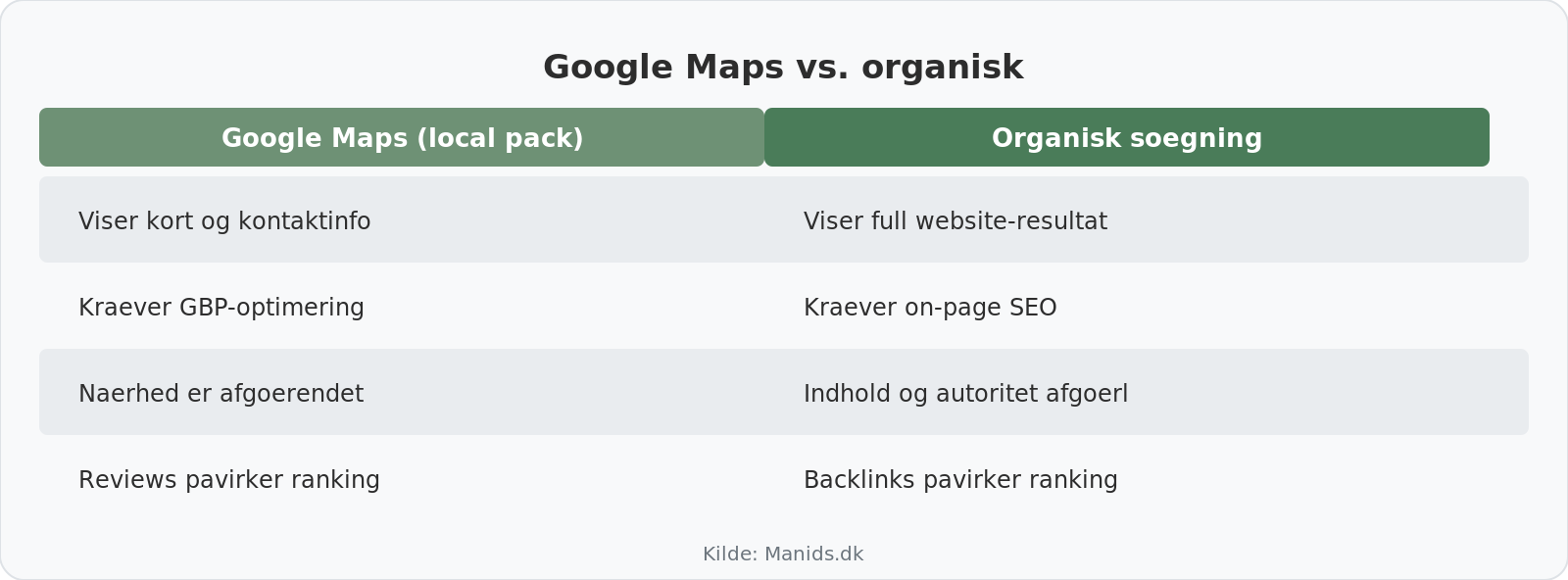 Google Maps vs. organisk

| Google Maps (local pack) | Organisk soegning |
|---|---|
| Viser kort og kontaktinfo | Viser full website-resultat |
| Kraever GBP-optimering | Kraever on-page SEO |
| Naerhed er afgoerendet | Indhold og autoritet afgoerl |
| Reviews pavirker ranking | Backlinks pavirker ranking |

Kilde: Manids.dk